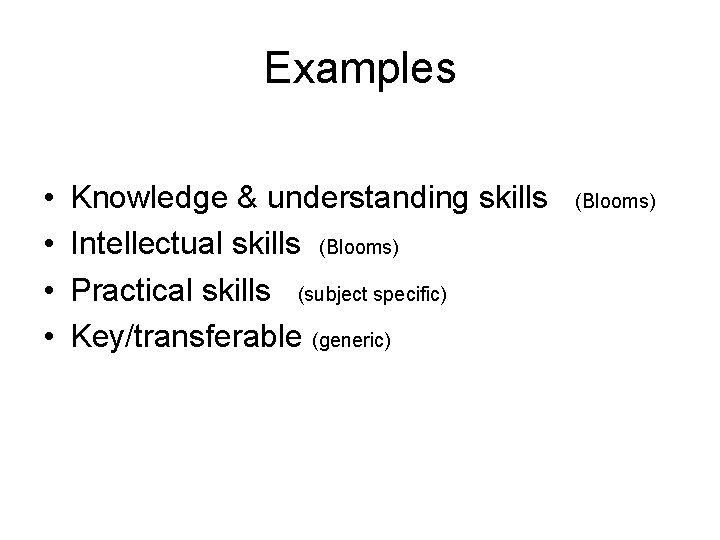 Examples

• Knowledge & understanding skills (Blooms)
• Intellectual skills (Blooms)
• Practical skills (subject specific)
• Key/transferable (generic)